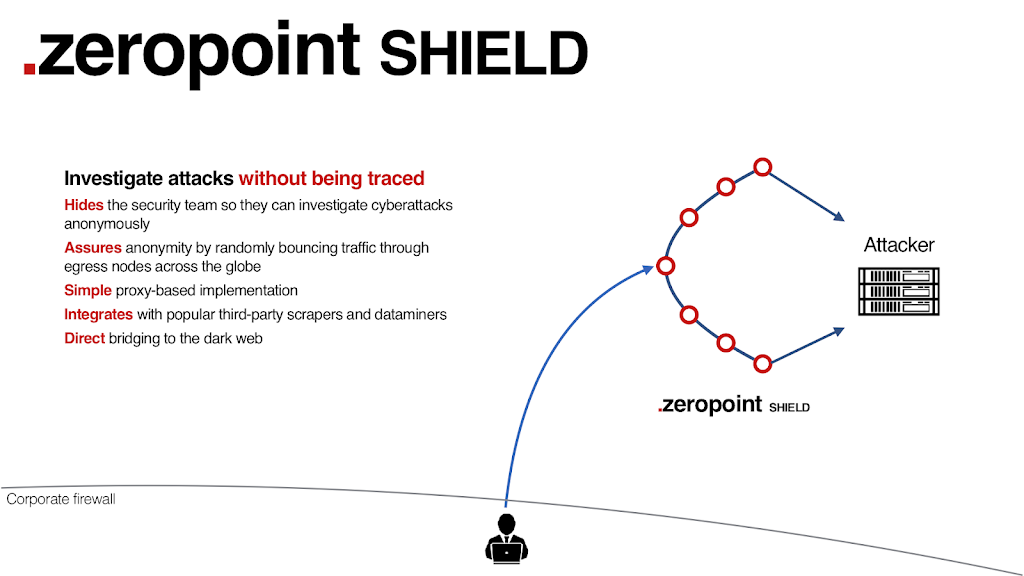 .zeropoint SHIELD

Investigate attacks without being traced

Hides the security team so they can investigate cyberattacks anonymously

Assures anonymity by randomly bouncing traffic through egress nodes across the globe

Simple proxy-based implementation

Integrates with popular third-party scrapers and dataminers

Direct bridging to the dark web

Attacker

.zeropoint SHIELD

Corporate firewall